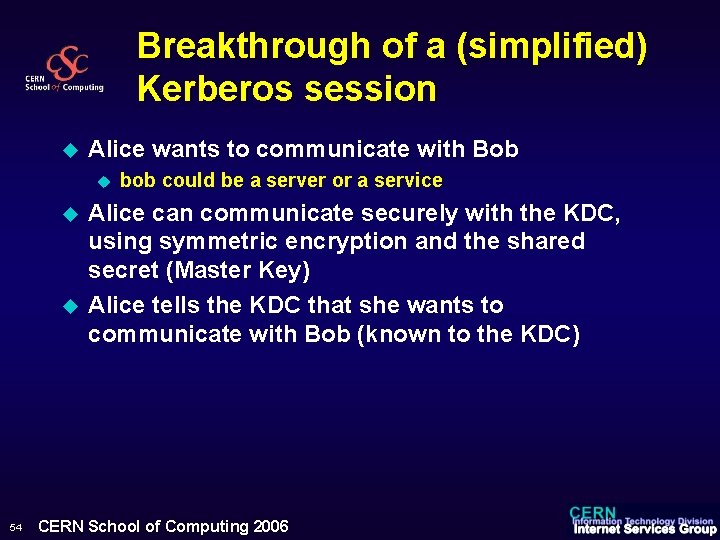 CSC
CERN School of Computing

Breakthrough of a (simplified) Kerberos session

Alice wants to communicate with Bob

bob could be a server or a service

Alice can communicate securely with the KDC, using symmetric encryption and the shared secret (Master Key)

Alice tells the KDC that she wants to communicate with Bob (known to the KDC)

54 CERN School of Computing 2006

CERN
Information Technology Division
Internet Services Group